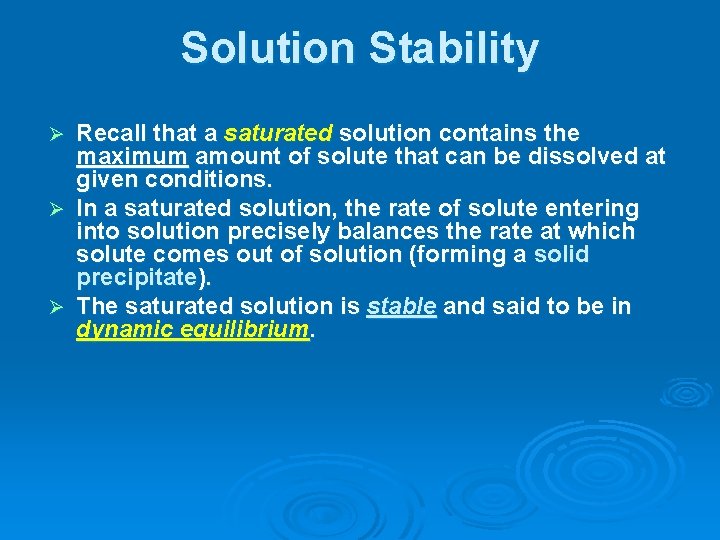 Solution Stability

➢ Recall that a saturated solution contains the maximum amount of solute that can be dissolved at given conditions.

➢ In a saturated solution, the rate of solute entering into solution precisely balances the rate at which solute comes out of solution (forming a solid precipitate).

➢ The saturated solution is stable and said to be in dynamic equilibrium.